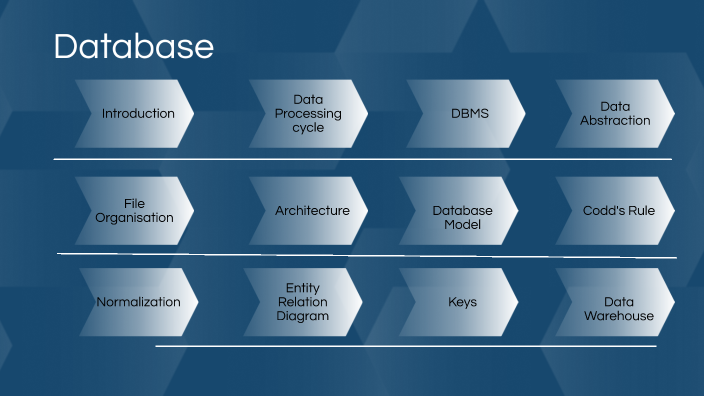 Database

Introduction

Data Processing cycle

DBMS

Data Abstraction

File Organisation

Architecture

Database Model

Codd's Rule

Normalization

Entity Relation Diagram

Keys

Data Warehouse